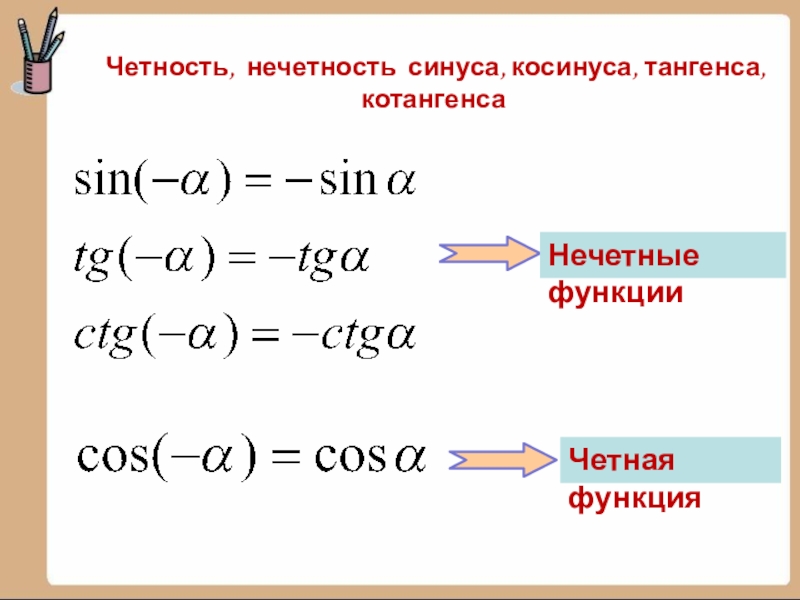 Четность, нечетность синуса, косинуса, тангенса, котангенса

$\sin(-\alpha) = -\sin\alpha$

$tg(-\alpha) = -tg\alpha$

$ctg(-\alpha) = -ctg\alpha$

Нечетные функции

$\cos(-\alpha) = \cos\alpha$

Четная функция